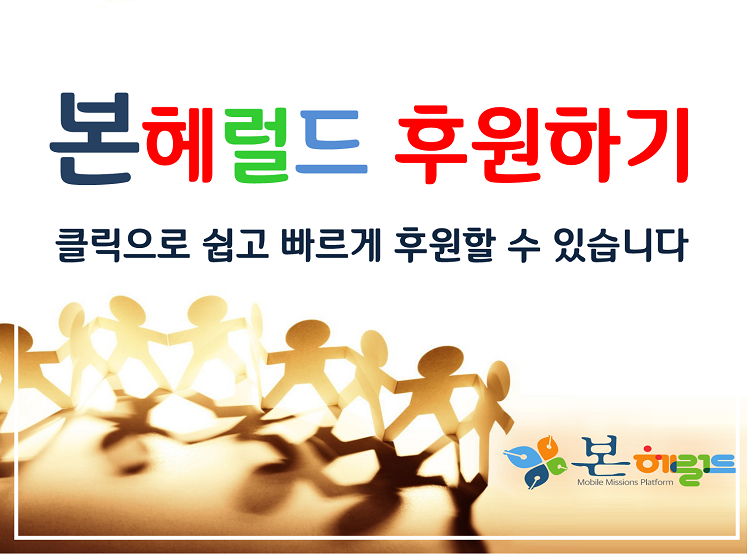 본헤럴드 후원하기

클릭으로 쉽고 빠르게 후원할 수 있습니다

본헤럴드
Mobile Missions Platform